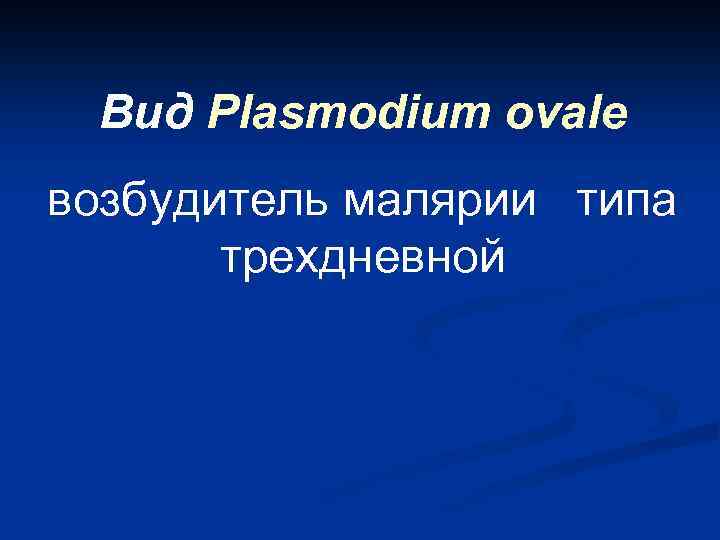 Вид Plasmodium ovale

возбудитель малярии типа трехдневной